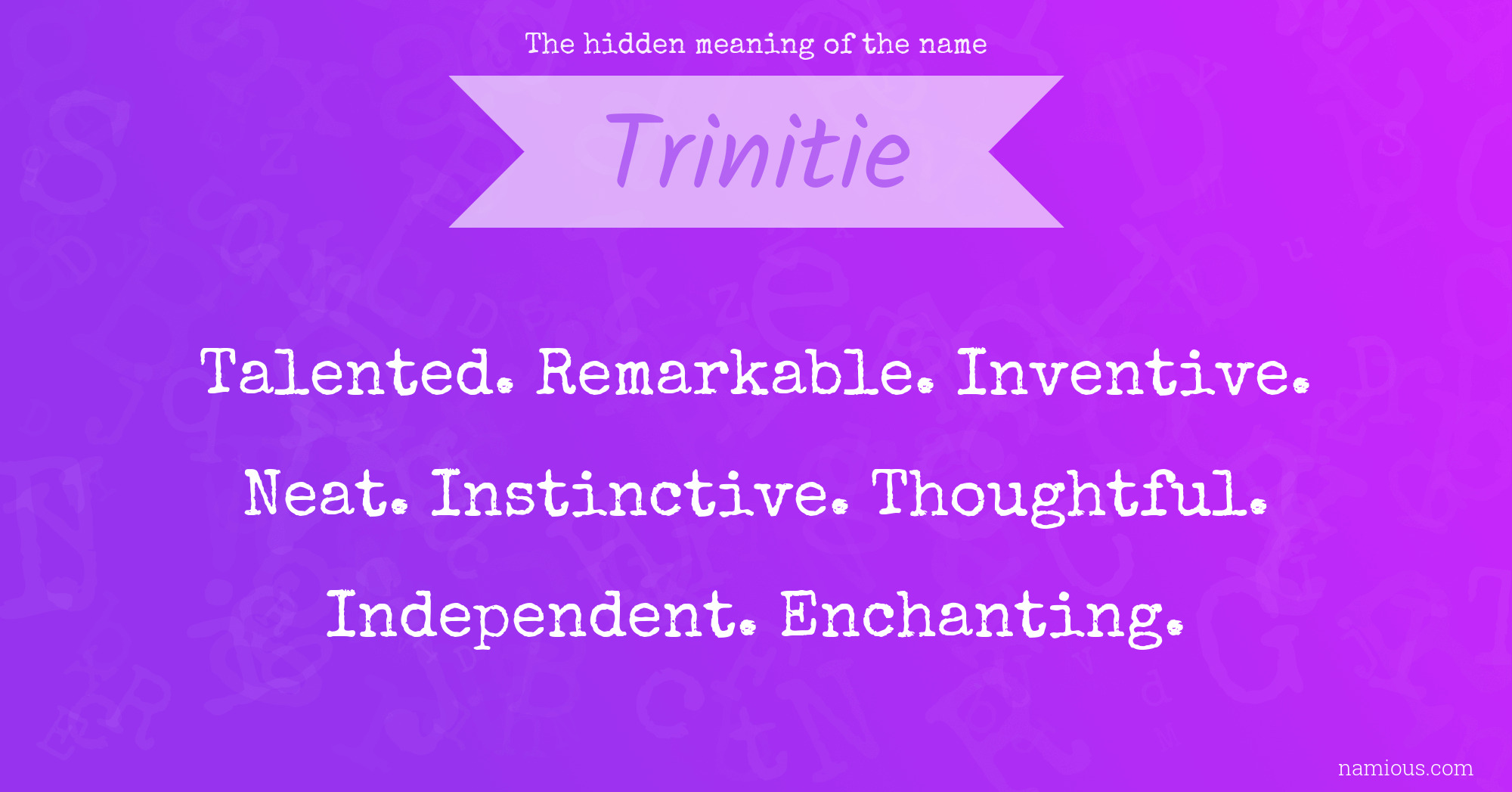 The hidden meaning of the name

Trinitie

Talented. Remarkable. Inventive. Neat. Instinctive. Thoughtful. Independent. Enchanting.

namious.com